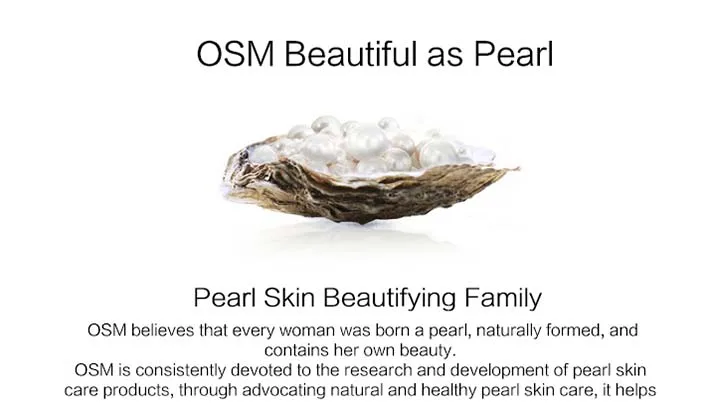 OSM Beautiful as Pearl

Pearl Skin Beautifying Family

OSM believes that every woman was born a pearl, naturally formed, and contains her own beauty.
OSM is consistently devoted to the research and development of pearl skin care products, through advocating natural and healthy pearl skin care, it helps